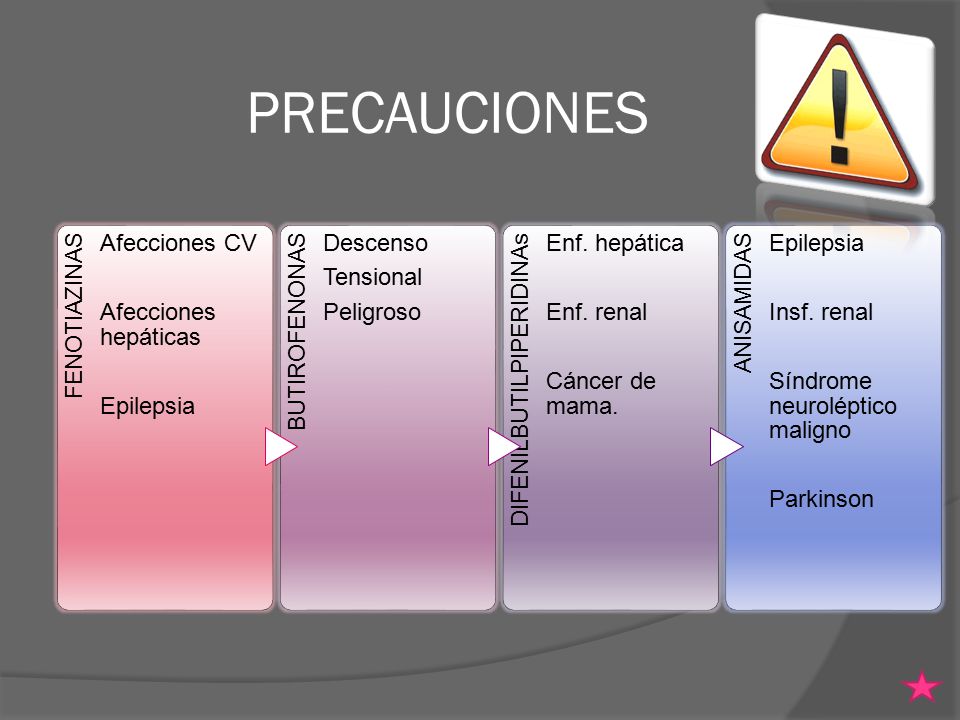 PRECAUCIONES

FENOTIAZINAS

Afecciones CV

Afecciones hepáticas

Epilepsia

BUTIROFENONAS

Descenso

Tensional

Peligroso

DIFENILBUTILPIPERIDINAs

Enf. hepática

Enf. renal

Cáncer de mama.

ANISAMIDAS

Epilepsia

Insf. renal

Síndrome neuroléptico maligno

Parkinson